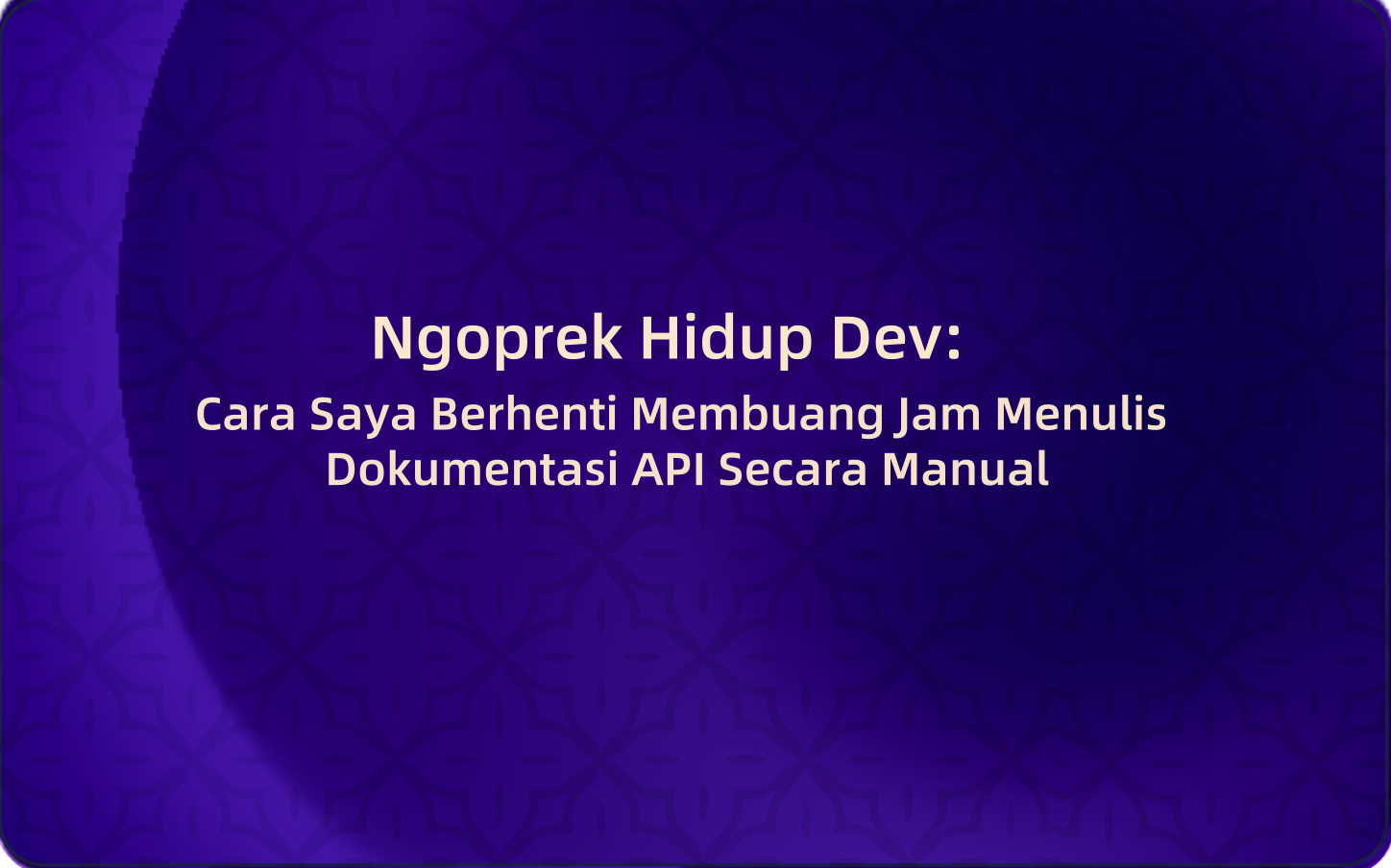 Ngoprek Hidup Dev:

Cara Saya Berhenti Membuang Jam Menulis Dokumentasi API Secara Manual